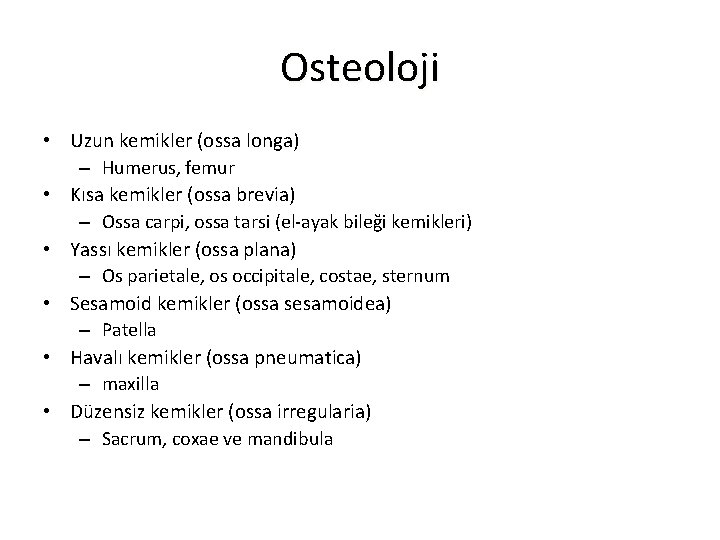 Osteoloji

• Uzun kemikler (ossa longa)
  – Humerus, femur
• Kısa kemikler (ossa brevia)
  – Ossa carpi, ossa tarsi (el-ayak bileği kemikleri)
• Yassı kemikler (ossa plana)
  – Os parietale, os occipitale, costae, sternum
• Sesamoid kemikler (ossa sesamoidea)
  – Patella
• Havalı kemikler (ossa pneumatica)
  – maxilla
• Düzensiz kemikler (ossa irregularia)
  – Sacrum, coxae ve mandibula